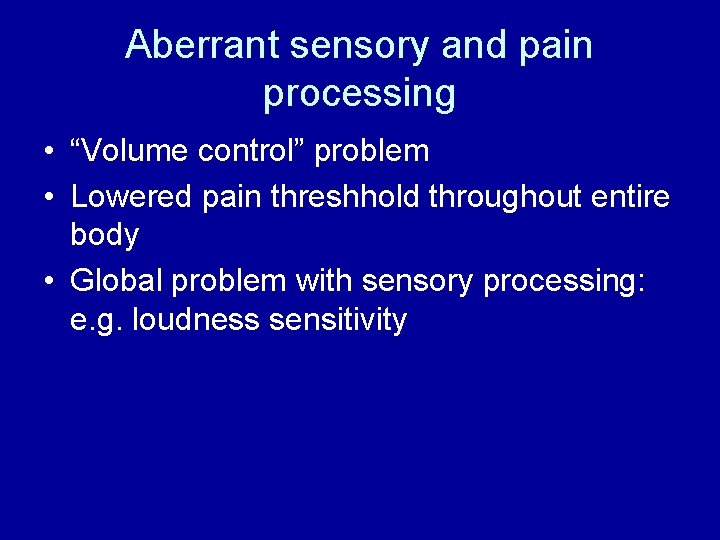 Aberrant sensory and pain processing

• “Volume control” problem
• Lowered pain threshhold throughout entire body
• Global problem with sensory processing: e.g. loudness sensitivity